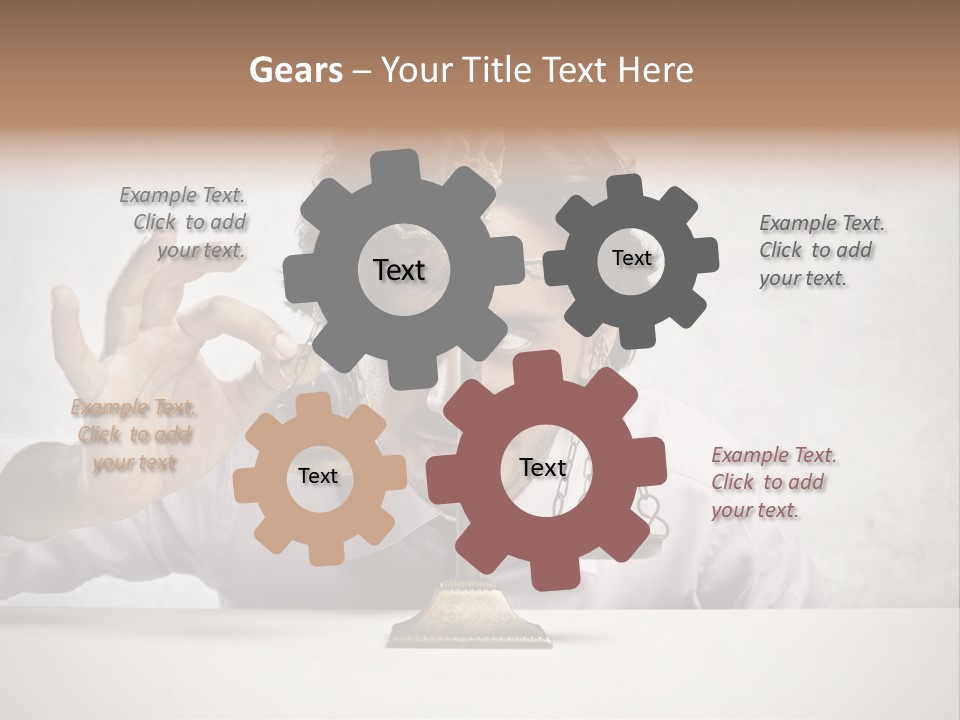 Gears – Your Title Text Here

Example Text. Click to add your text.

Text

Text

Example Text. Click to add your text.

Example Text. Click to add your text

Text

Text

Example Text. Click to add your text.